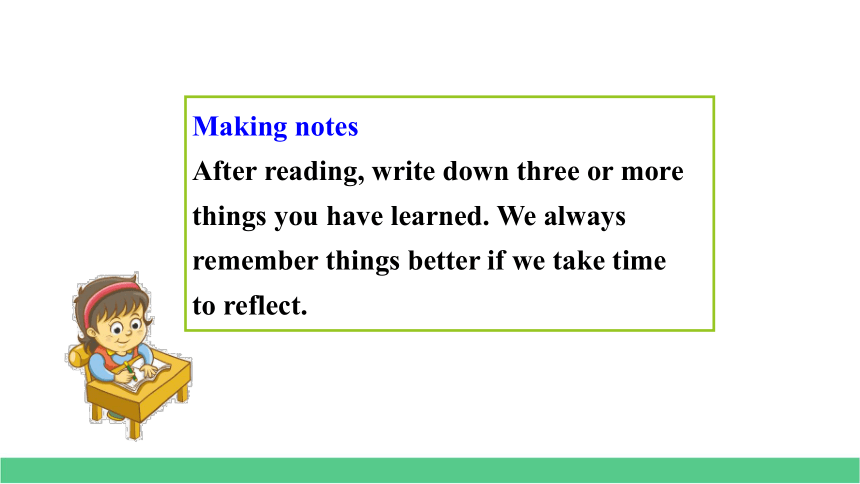 Making notes
After reading, write down three or more things you have learned. We always remember things better if we take time to reflect.